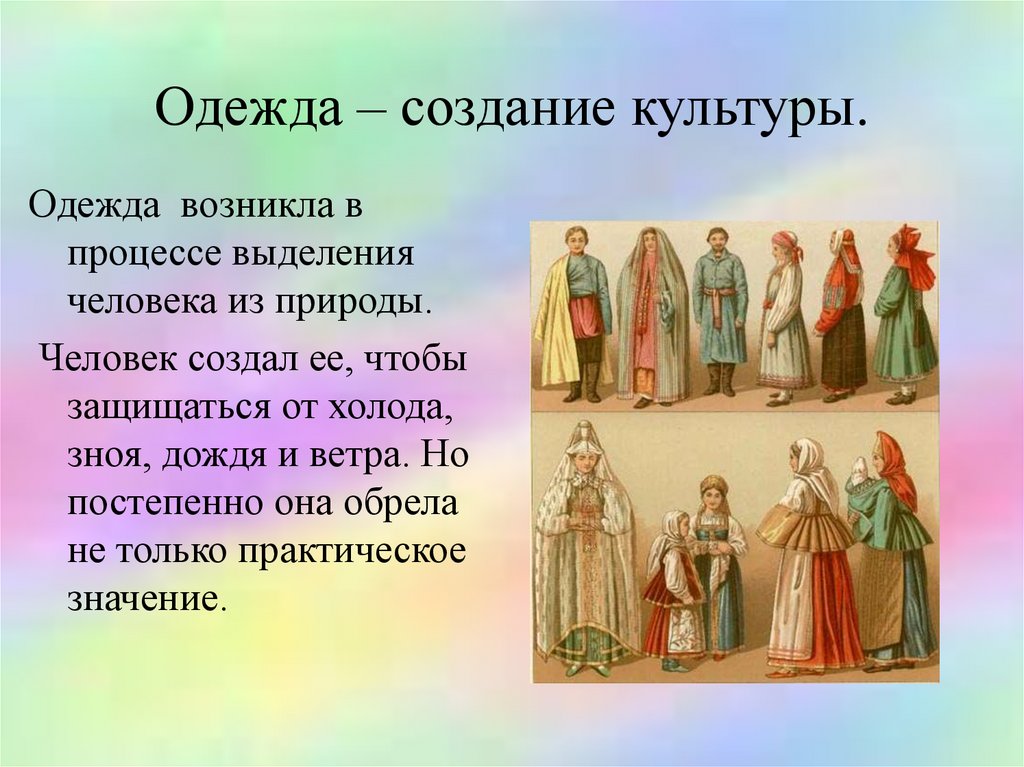 Одежда – создание культуры.

Одежда возникла в процессе выделения человека из природы.

Человек создал ее, чтобы защищаться от холода, зноя, дождя и ветра. Но постепенно она обрела не только практическое значение.